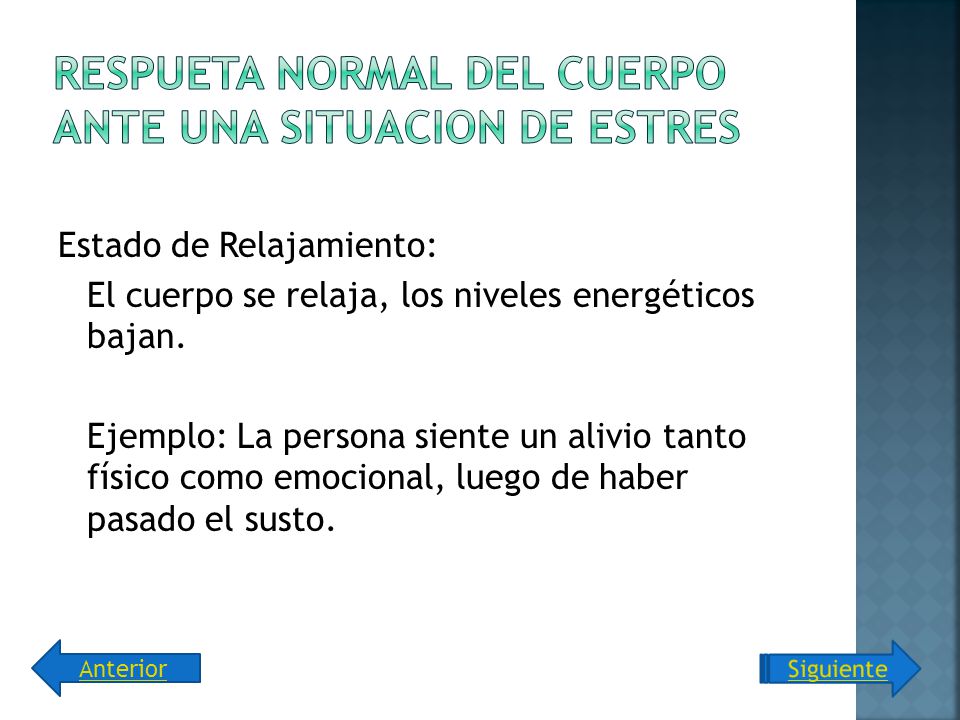 RESPUETA NORMAL DEL CUERPO ANTE UNA SITUACION DE ESTRES

Estado de Relajamiento:

El cuerpo se relaja, los niveles energéticos bajan.

Ejemplo: La persona siente un alivio tanto físico como emocional, luego de haber pasado el susto.

Anterior

Siguiente